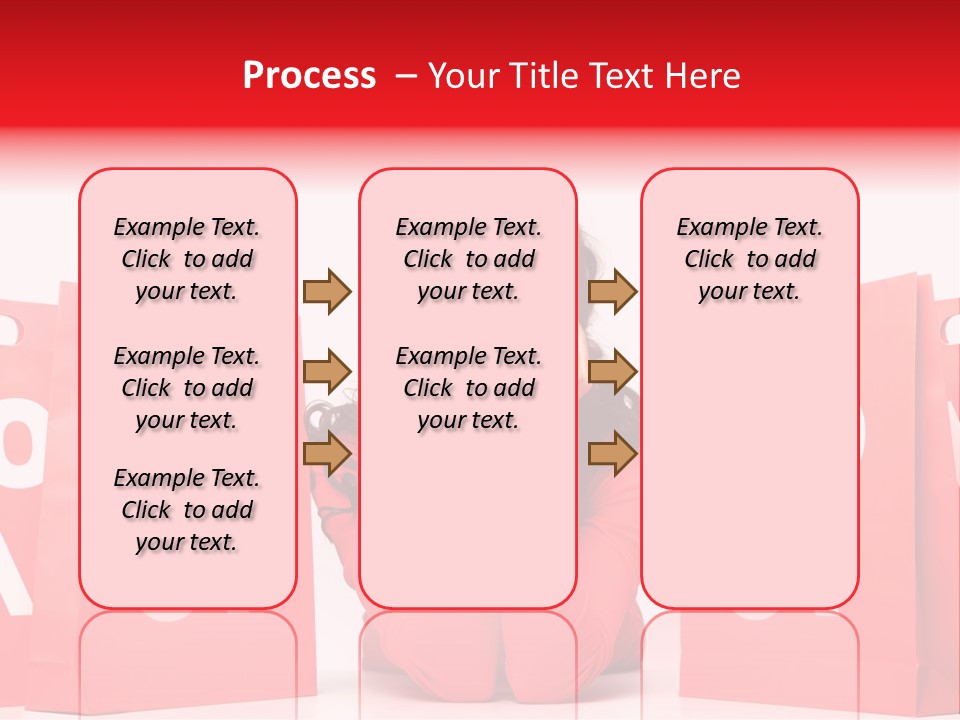 Process – Your Title Text Here

Example Text. Click to add your text.

Example Text. Click to add your text.

Example Text. Click to add your text.

Example Text. Click to add your text.

Example Text. Click to add your text.

Example Text. Click to add your text.